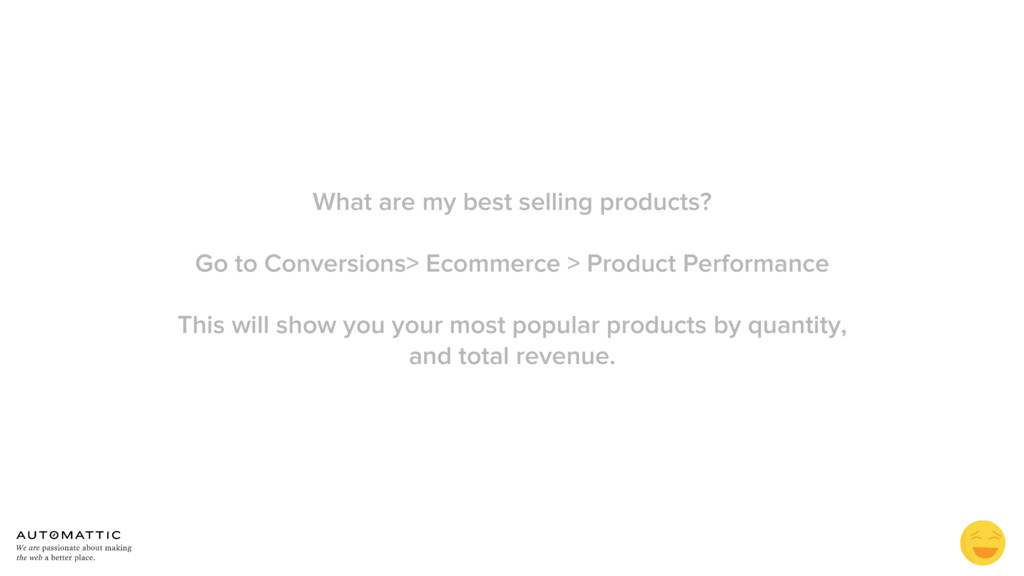 What are my best selling products?

Go to Conversions> Ecommerce > Product Performance

This will show you your most popular products by quantity, and total revenue.

AUTOMATTIC
We are passionate about making the web a better place.